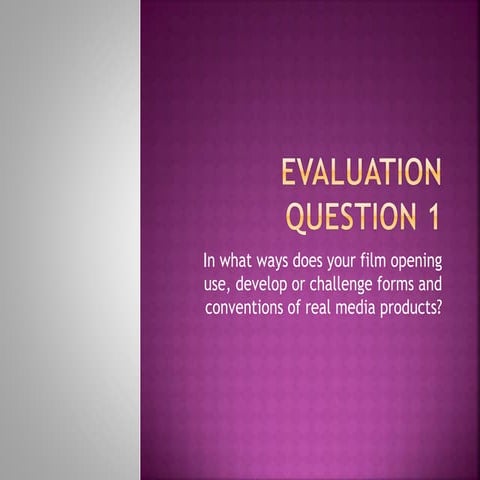 EVALUATION QUESTION 1

In what ways does your film opening use, develop or challenge forms and conventions of real media products?